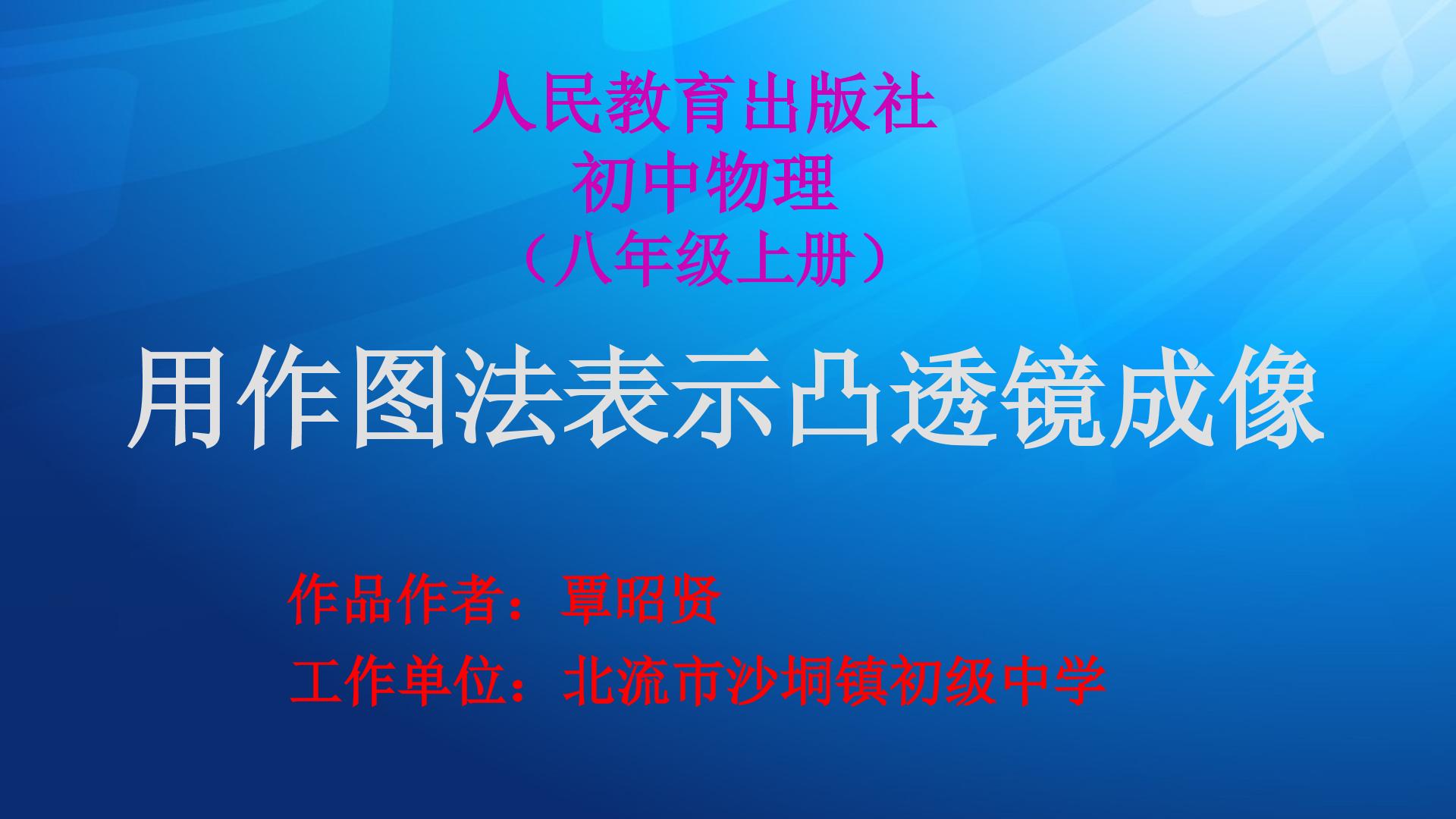 人民教育出版社
初中物理
（八年级上册）

用作图法表示凸透镜成像

作品作者：覃昭贤
工作单位：北流市沙垌镇初级中学